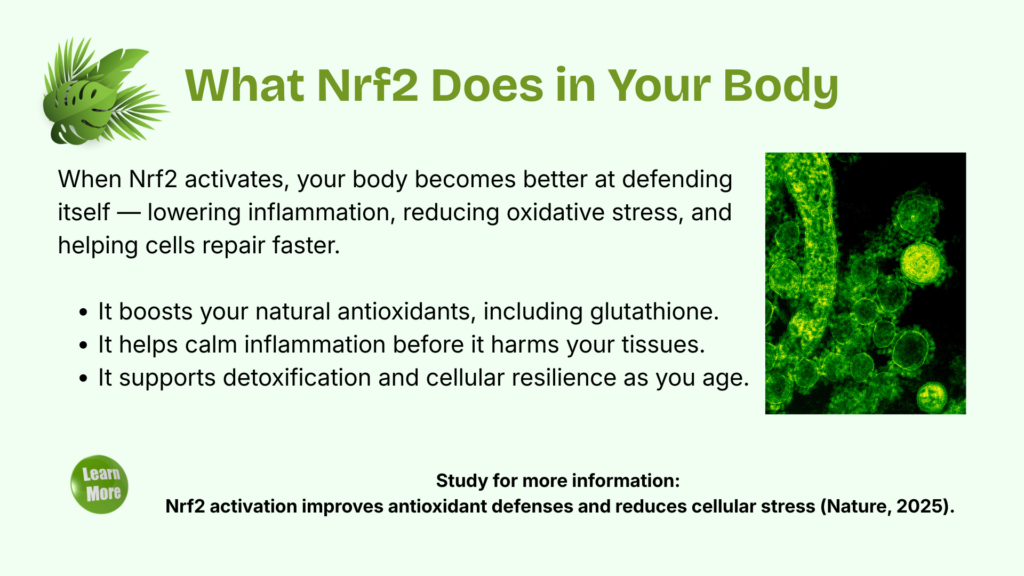 What Nrf2 Does in Your Body

When Nrf2 activates, your body becomes better at defending itself — lowering inflammation, reducing oxidative stress, and helping cells repair faster.

- It boosts your natural antioxidants, including glutathione.
- It helps calm inflammation before it harms your tissues.
- It supports detoxification and cellular resilience as you age.

Learn More

Study for more information:
Nrf2 activation improves antioxidant defenses and reduces cellular stress (Nature, 2025).